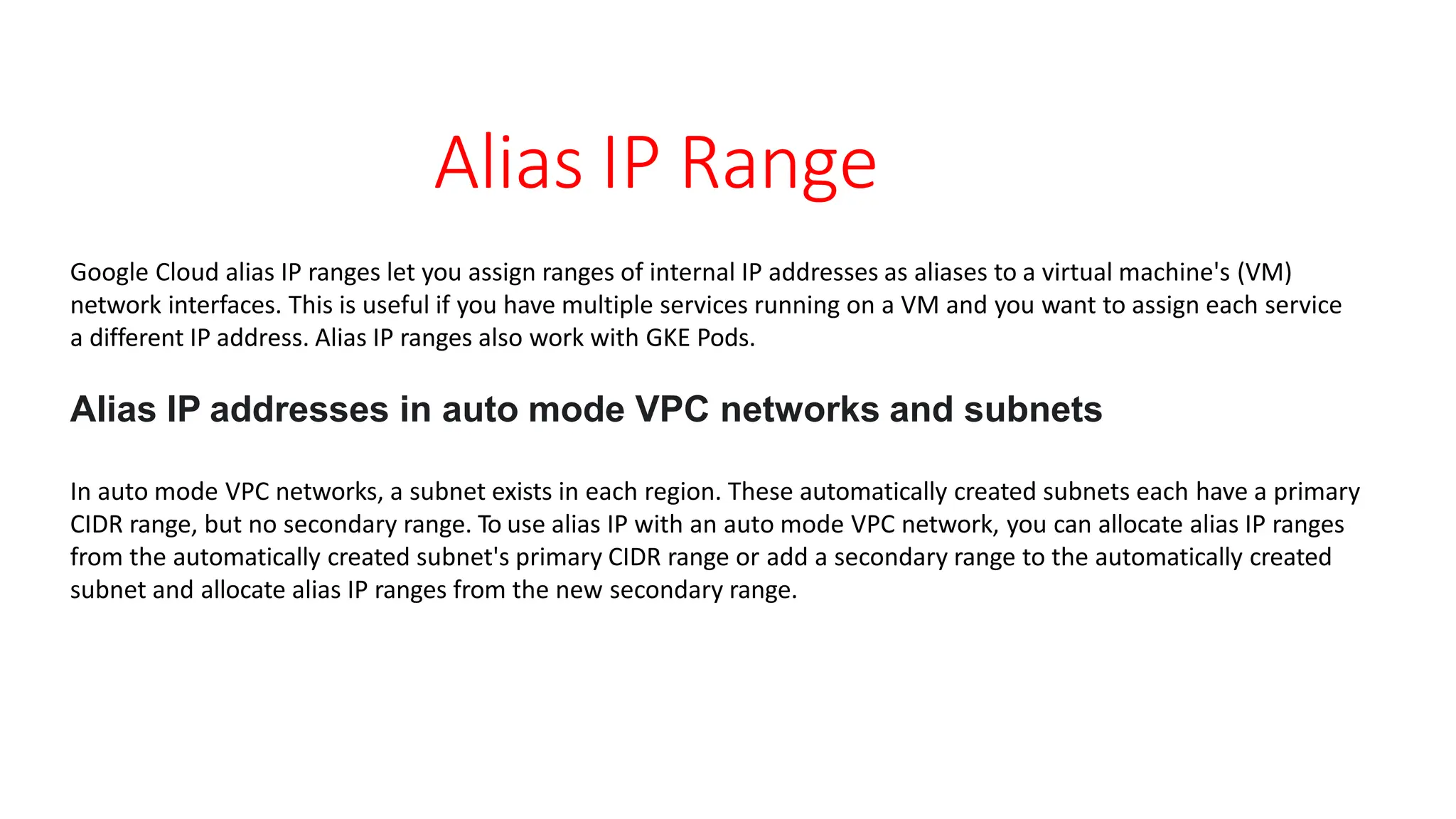 Alias IP Range

Google Cloud alias IP ranges let you assign ranges of internal IP addresses as aliases to a virtual machine's (VM) network interfaces. This is useful if you have multiple services running on a VM and you want to assign each service a different IP address. Alias IP ranges also work with GKE Pods.

Alias IP addresses in auto mode VPC networks and subnets

In auto mode VPC networks, a subnet exists in each region. These automatically created subnets each have a primary CIDR range, but no secondary range. To use alias IP with an auto mode VPC network, you can allocate alias IP ranges from the automatically created subnet's primary CIDR range or add a secondary range to the automatically created subnet and allocate alias IP ranges from the new secondary range.